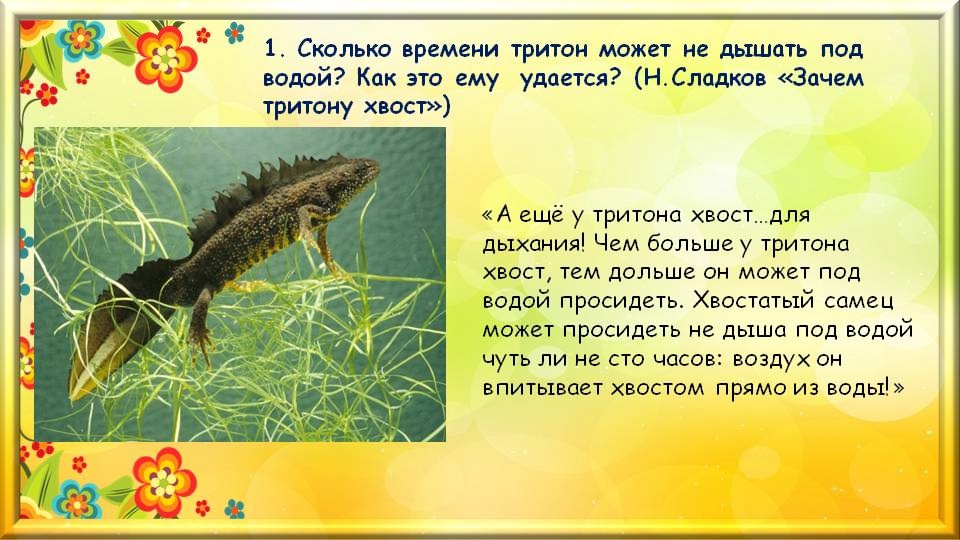 1. Сколько времени тритон может не дышать под водой? Как это ему удается? (Н.Сладков «Зачем тритону хвост»)

«А ещё у тритона хвост…для дыхания! Чем больше у тритона хвост, тем дольше он может под водой просидеть. Хвостатый самец может просидеть не дыша под водой чуть ли не сто часов: воздух он впитывает хвостом прямо из воды!»